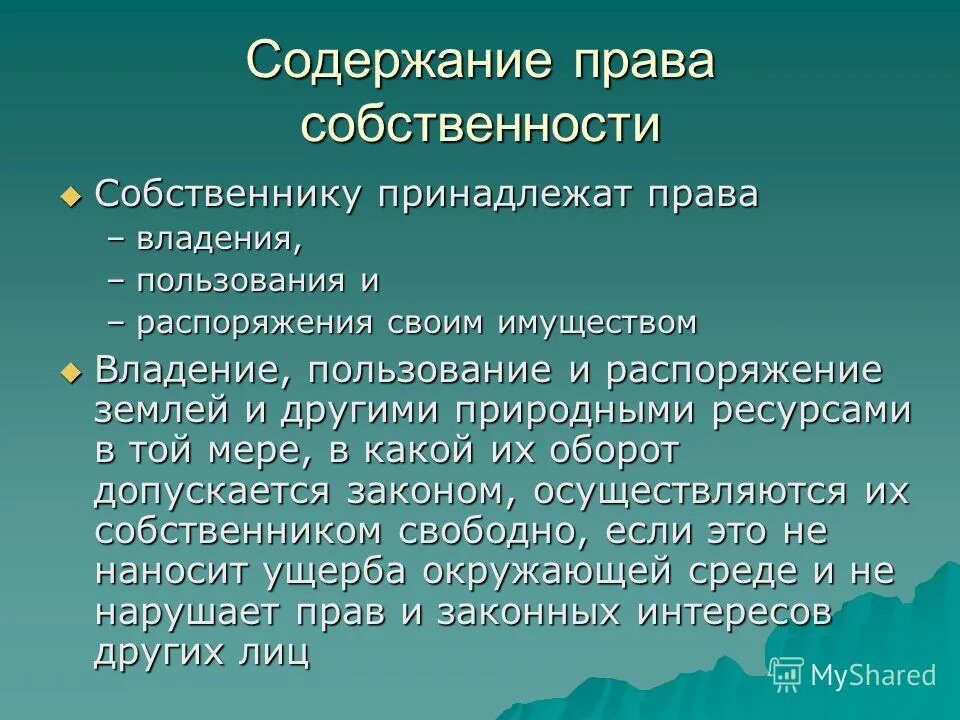 Содержание права собственности

Собственнику принадлежат права
– владения,
– пользования и
– распоряжения своим имуществом

Владение, пользование и распоряжение землей и другими природными ресурсами в той мере, в какой их оборот допускается законом, осуществляются их собственником свободно, если это не наносит ущерба окружающей среде и не нарушает прав и законных интересов других лиц

MyShared